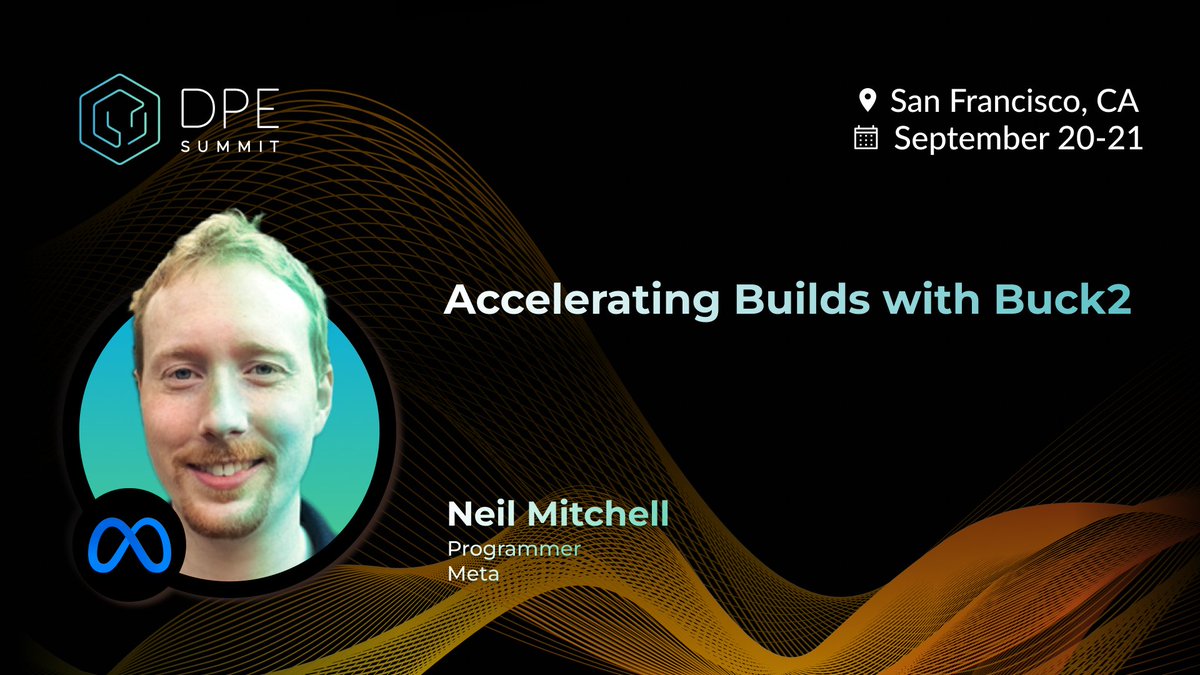 DPE
SUMMIT

San Francisco, CA
September 20-21

Accelerating Builds with Buck2

Neil Mitchell
Programmer
Meta